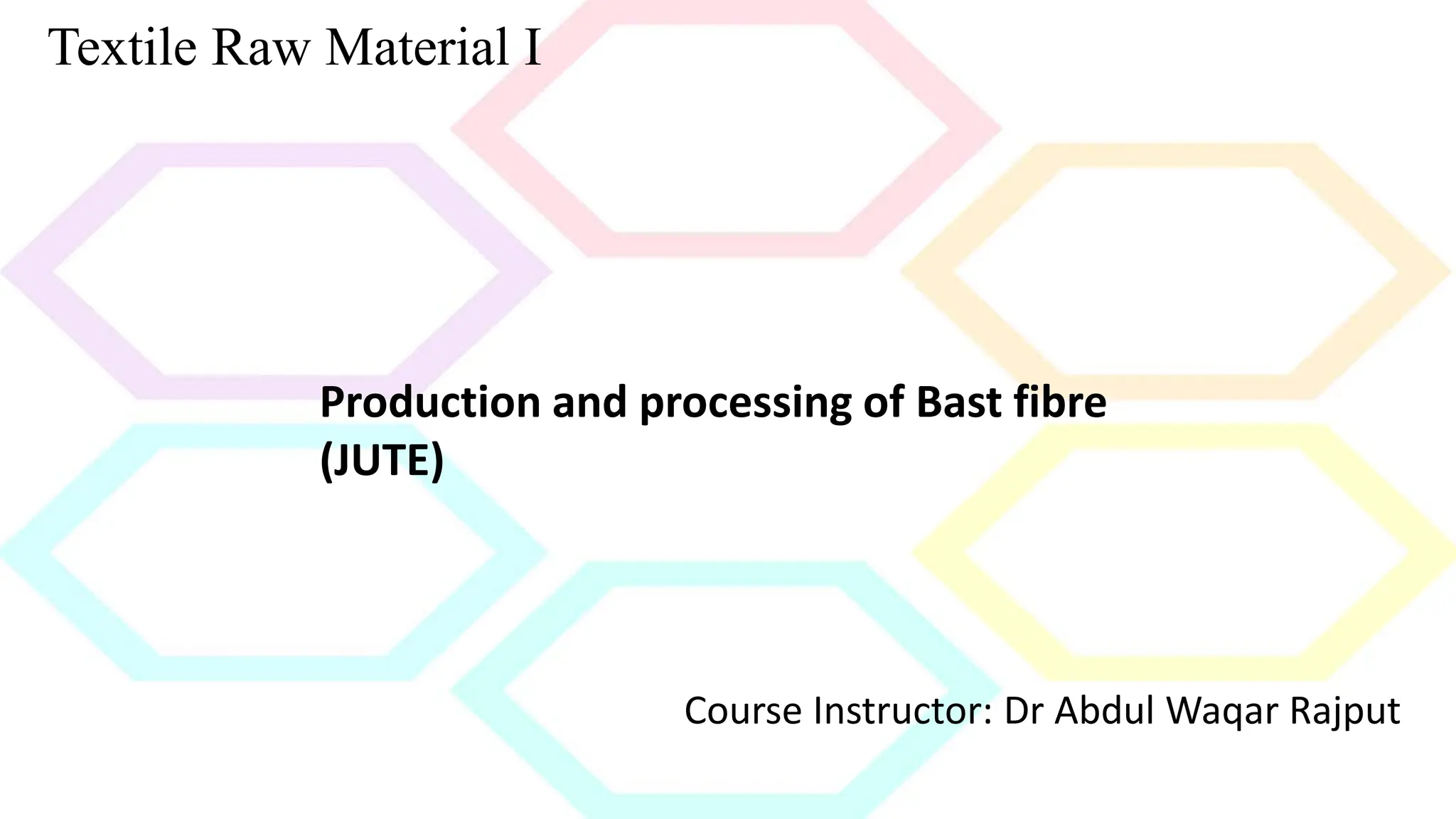 Textile Raw Material I

Production and processing of Bast fibre (JUTE)

Course Instructor: Dr Abdul Waqar Rajput